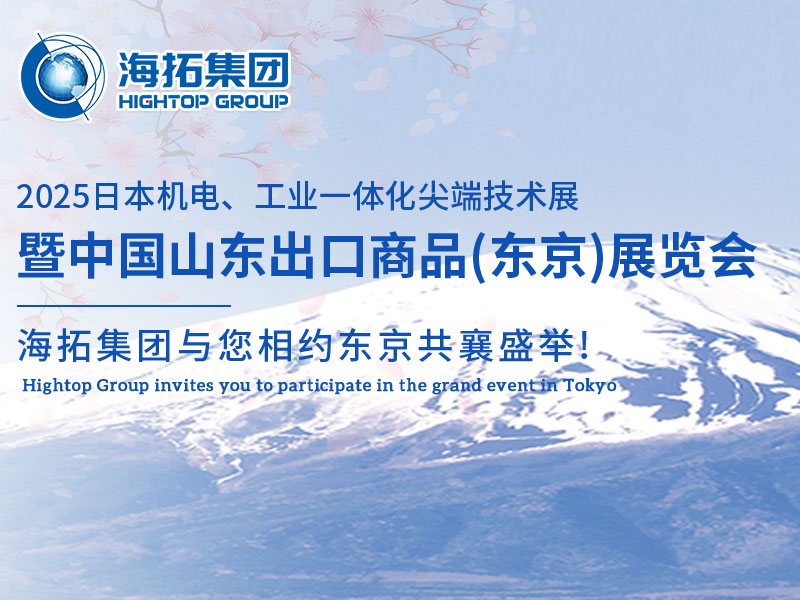 海拓集团
HIGHTOP GROUP

2025日本机电、工业一体化尖端技术展
暨中国山东出口商品(东京)展览会

海拓集团与您相约东京共襄盛举!
Hightop Group invites you to participate in the grand event in Tokyo